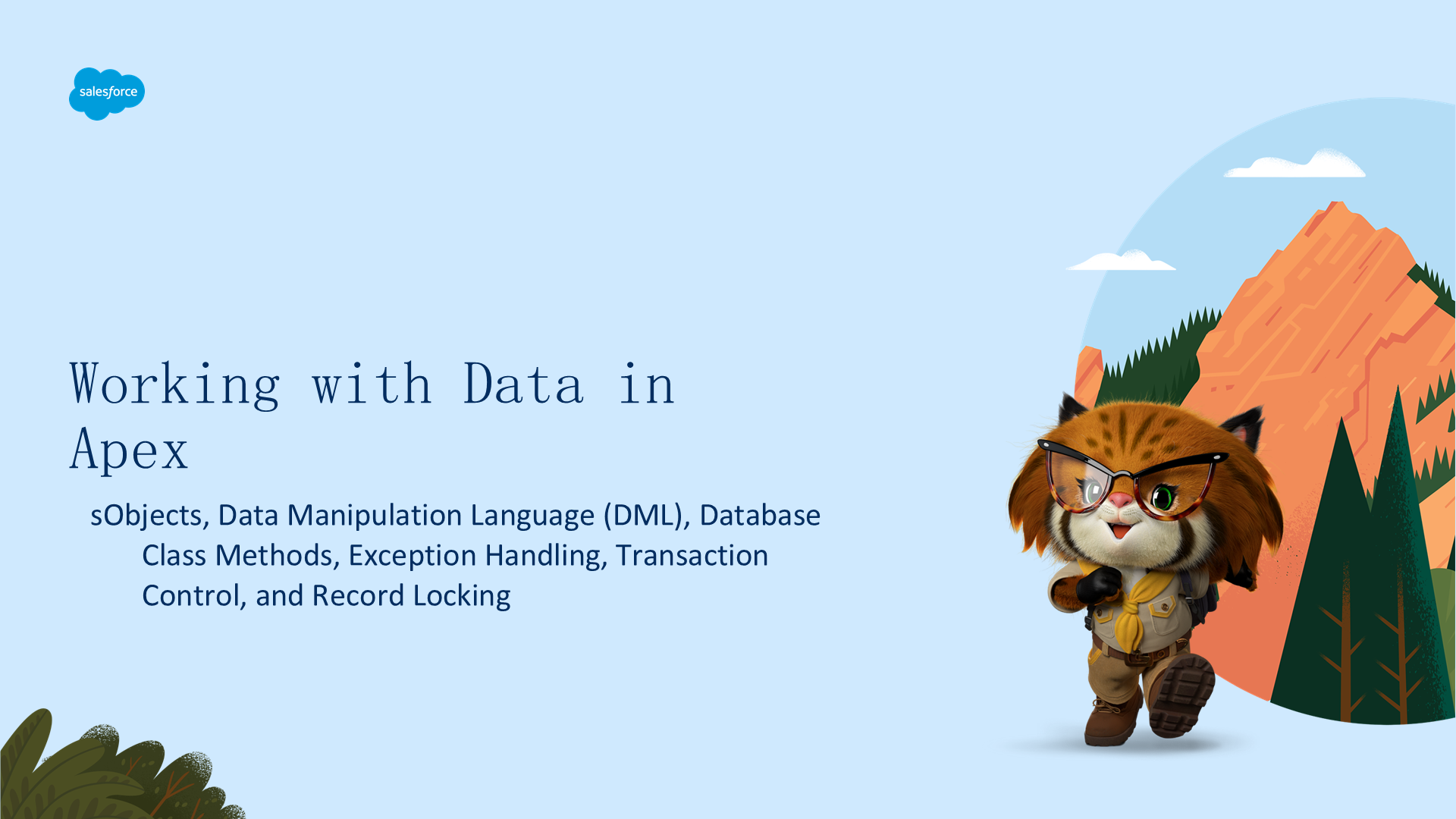 salesforce

Working with Data in Apex

sObjects, Data Manipulation Language (DML), Database Class Methods, Exception Handling, Transaction Control, and Record Locking